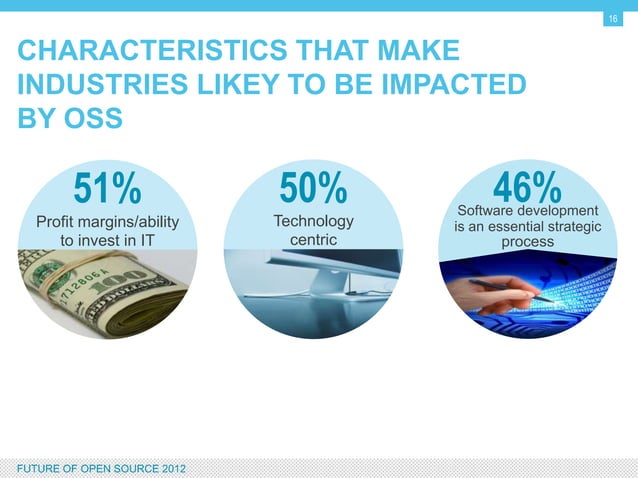 16

CHARACTERISTICS THAT MAKE INDUSTRIES LIKEY TO BE IMPACTED BY OSS

51%
Profit margins/ability to invest in IT

50%
Technology centric

46%
Software development is an essential strategic process

FUTURE OF OPEN SOURCE 2012